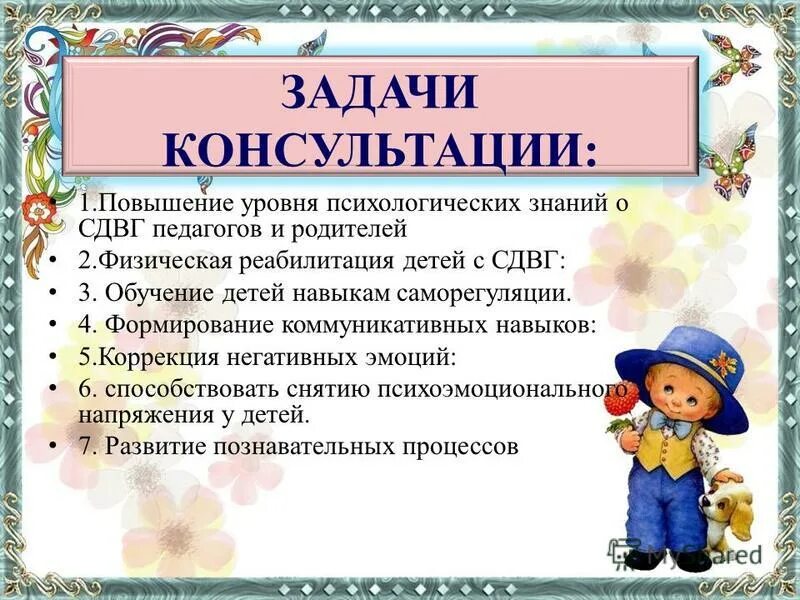 ЗАДАЧИ КОНСУЛЬТАЦИИ:

• 1.Повышение уровня психологических знаний о СДВГ педагогов и родителей
• 2.Физическая реабилитация детей с СДВГ:
• 3. Обучение детей навыкам саморегуляции.
• 4. Формирование коммуникативных навыков:
• 5.Коррекция негативных эмоций:
• 6. способствовать снятию психоэмоционального напряжения у детей.
• 7. Развитие познавательных процессов

MyShared